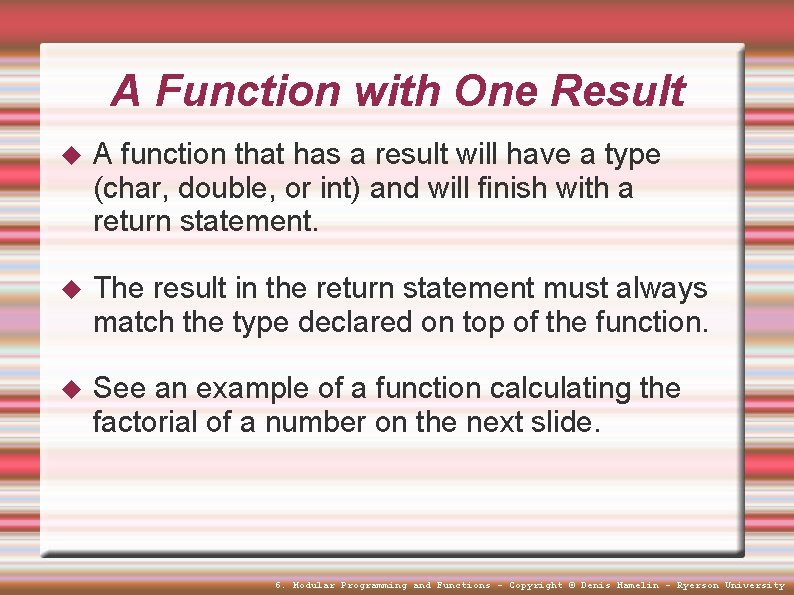 A Function with One Result

◆ A function that has a result will have a type (char, double, or int) and will finish with a return statement.

◆ The result in the return statement must always match the type declared on top of the function.

◆ See an example of a function calculating the factorial of a number on the next slide.

6. Modular Programming and Functions - Copyright © Denis Hamelin - Ryerson University